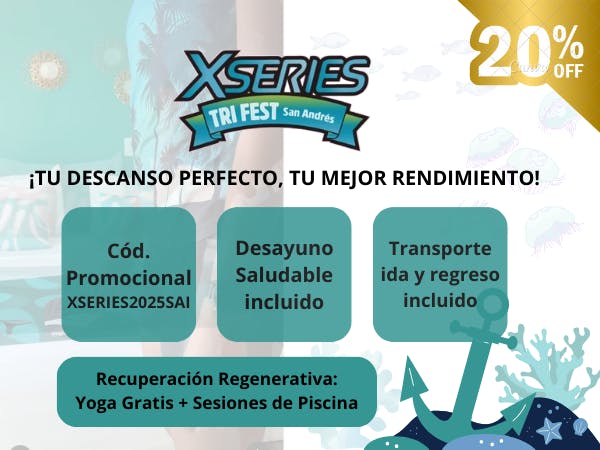 20% OFF

XSERIES
TRI FEST San Andrés

¡TU DESCANSO PERFECTO, TU MEJOR RENDIMIENTO!

Cód. Promocional XSERIES2025SAI

Desayuno Saludable incluido

Transporte ida y regreso incluido

Recuperación Regenerativa: Yoga Gratis + Sesiones de Piscina